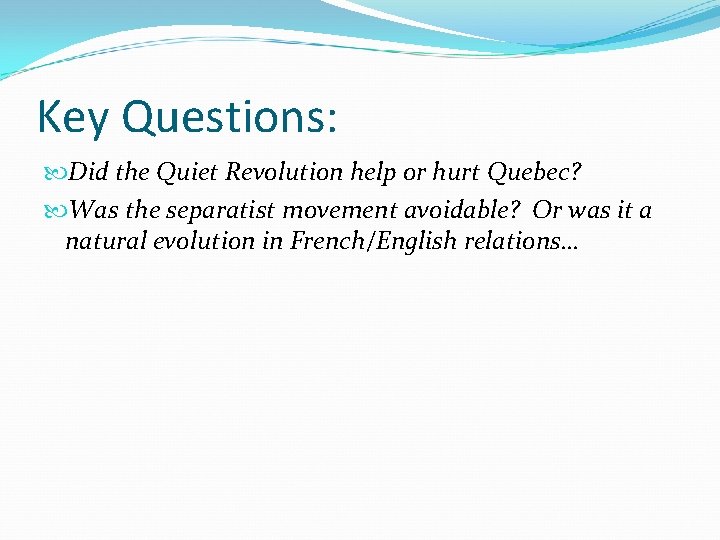 Key Questions:

Did the Quiet Revolution help or hurt Quebec?

Was the separatist movement avoidable? Or was it a natural evolution in French/English relations…